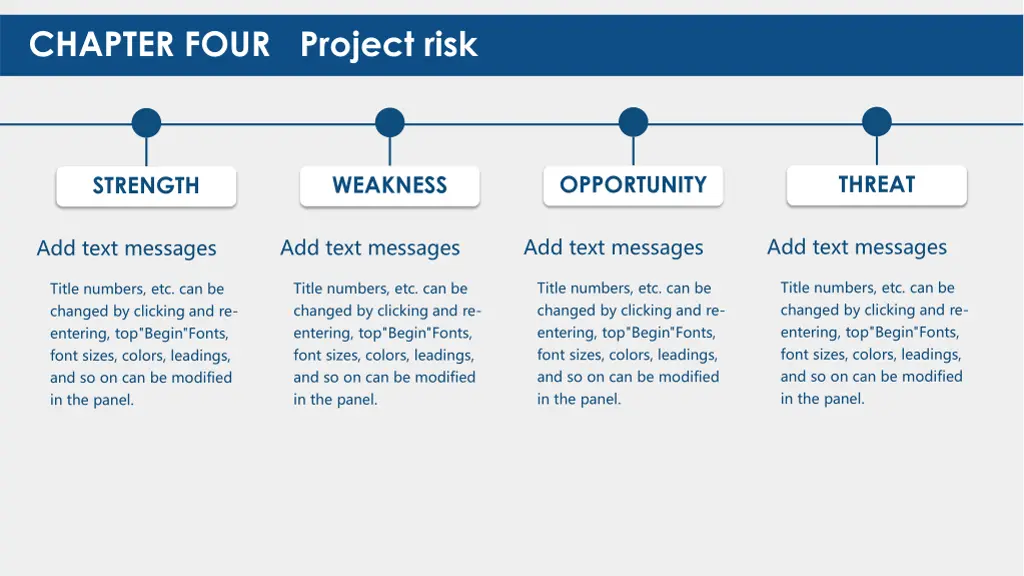 CHAPTER FOUR Project risk

STRENGTH

Add text messages

Title numbers, etc. can be changed by clicking and re-entering, top"Begin"Fonts, font sizes, colors, leadings, and so on can be modified in the panel.

WEAKNESS

Add text messages

Title numbers, etc. can be changed by clicking and re-entering, top"Begin"Fonts, font sizes, colors, leadings, and so on can be modified in the panel.

OPPORTUNITY

Add text messages

Title numbers, etc. can be changed by clicking and re-entering, top"Begin"Fonts, font sizes, colors, leadings, and so on can be modified in the panel.

THREAT

Add text messages

Title numbers, etc. can be changed by clicking and re-entering, top"Begin"Fonts, font sizes, colors, leadings, and so on can be modified in the panel.